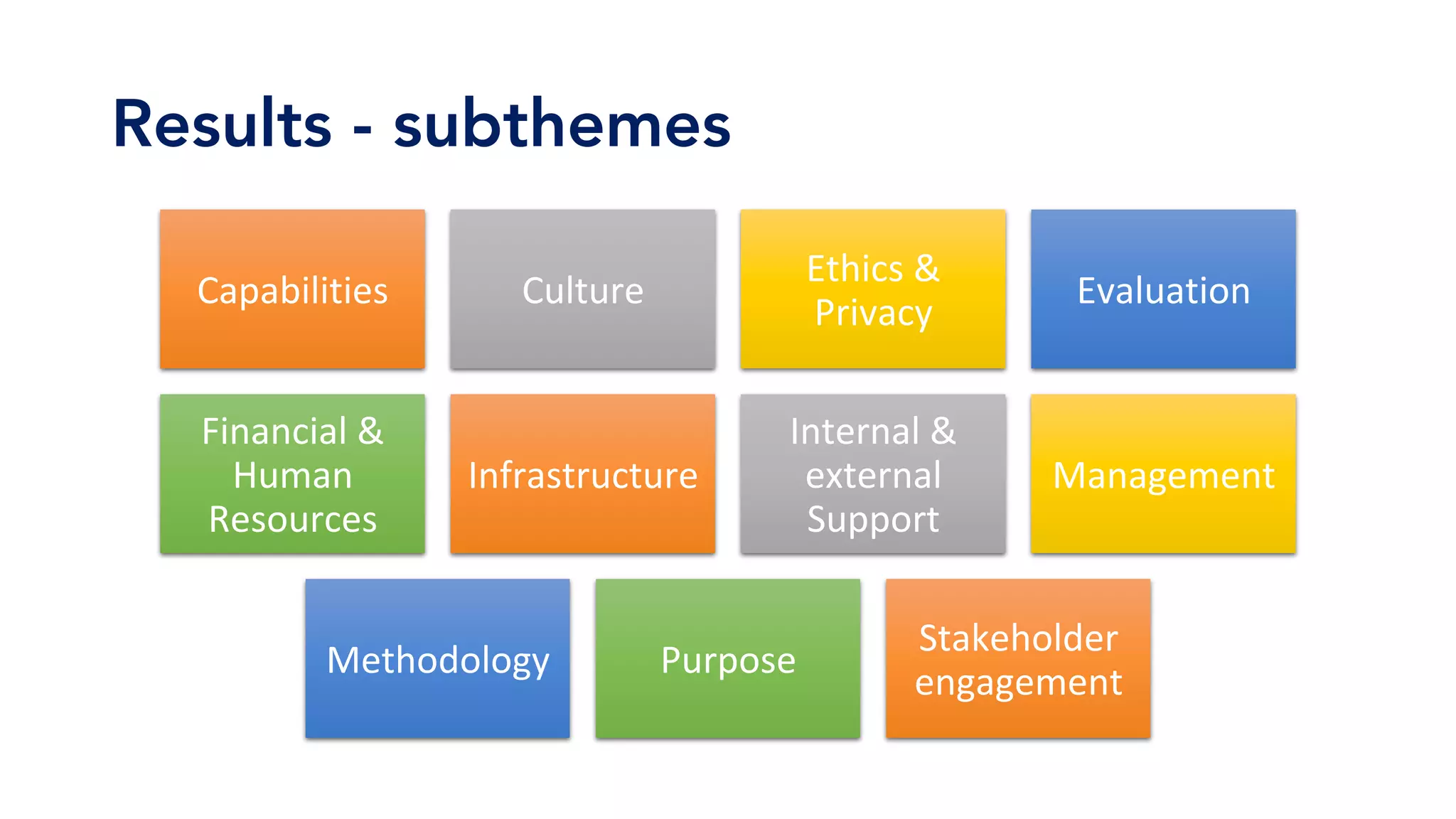 Results - subthemes

Capabilities

Culture

Ethics & Privacy

Evaluation

Financial & Human Resources

Infrastructure

Internal & external Support

Management

Methodology

Purpose

Stakeholder engagement